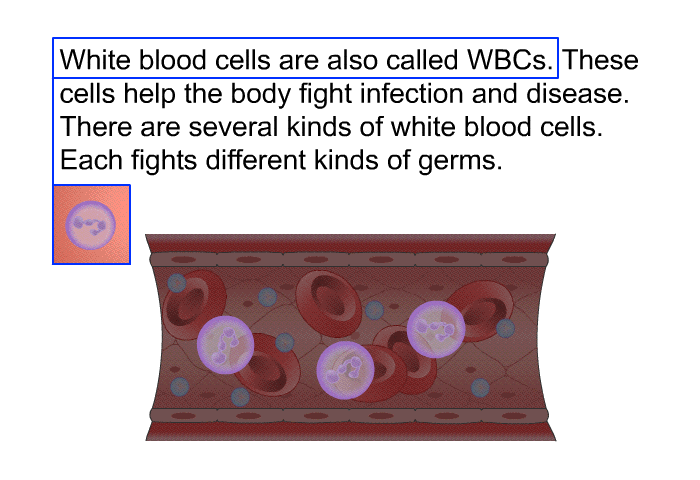 White blood cells are also called WBCs. These cells help the body fight infection and disease. There are several kinds of white blood cells. Each fights different kinds of germs.